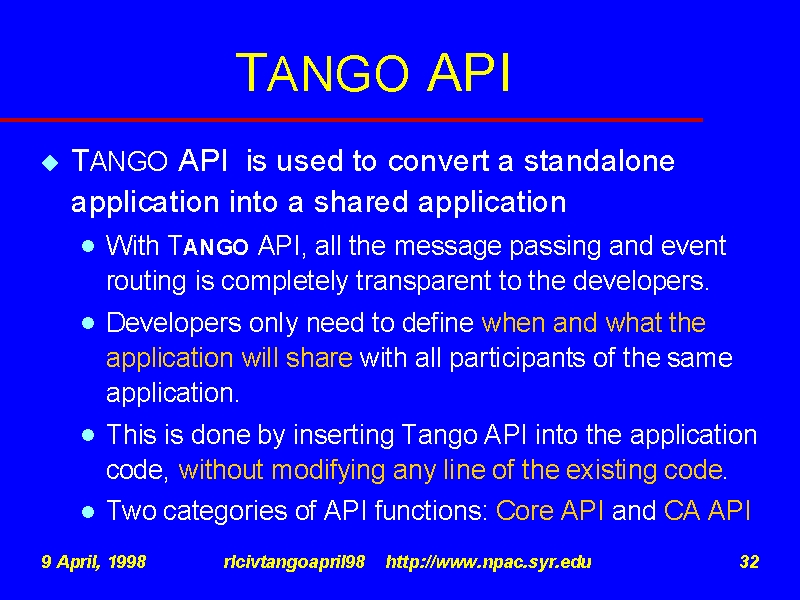 TANGO API

TANGO API is used to convert a standalone application into a shared application

With TANGO API, all the message passing and event routing is completely transparent to the developers.

Developers only need to define when and what the application will share with all participants of the same application.

This is done by inserting Tango API into the application code, without modifying any line of the existing code.

Two categories of API functions: Core API and CA API

9 April, 1998 rlcivtangoapril98 http://www.npac.syr.edu 32